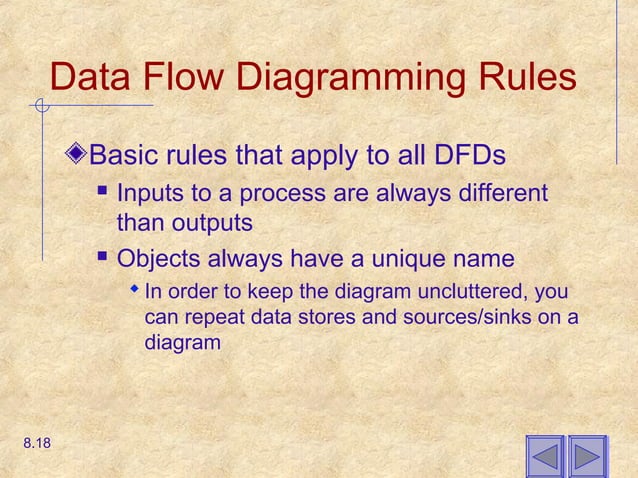 Data Flow Diagramming Rules

Basic rules that apply to all DFDs

Inputs to a process are always different than outputs

Objects always have a unique name

In order to keep the diagram uncluttered, you can repeat data stores and sources/sinks on a diagram

8.18